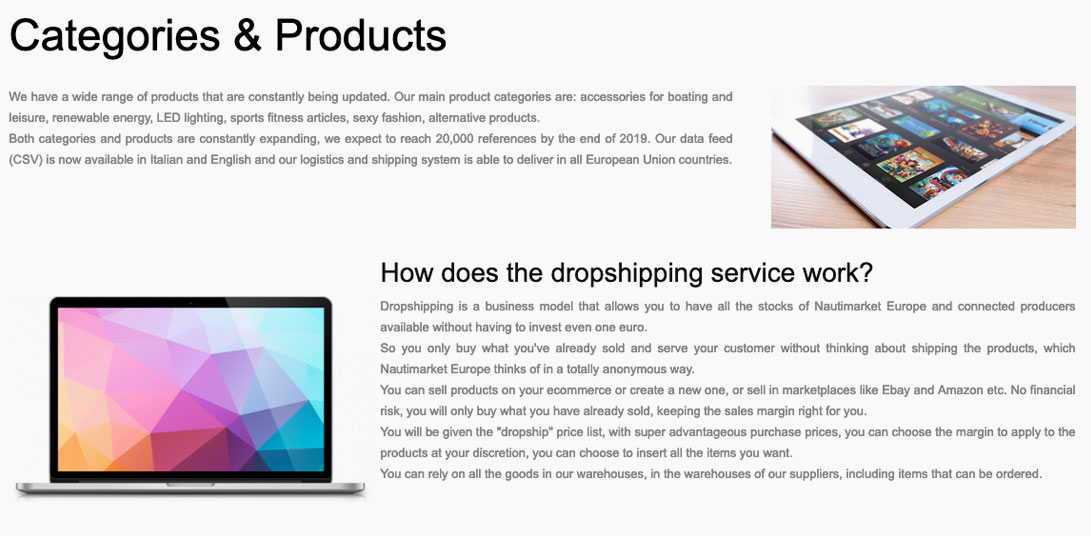 Categories & Products

We have a wide range of products that are constantly being updated. Our main product categories are: accessories for boating and leisure, renewable energy, LED lighting, sports fitness articles, sexy fashion, alternative products.
Both categories and products are constantly expanding, we expect to reach 20,000 references by the end of 2019. Our data feed (CSV) is now available in Italian and English and our logistics and shipping system is able to deliver in all European Union countries.

How does the dropshipping service work?

Dropshipping is a business model that allows you to have all the stocks of Nautimarket Europe and connected producers available without having to invest even one euro.
So you only buy what you've already sold and serve your customer without thinking about shipping the products, which Nautimarket Europe thinks of in a totally anonymous way.
You can sell products on your ecommerce or create a new one, or sell in marketplaces like Ebay and Amazon etc. No financial risk, you will only buy what you have already sold, keeping the sales margin right for you.
You will be given the "dropship" price list, with super advantageous purchase prices, you can choose the margin to apply to the products at your discretion, you can choose to insert all the items you want.
You can rely on all the goods in our warehouses, in the warehouses of our suppliers, including items that can be ordered.